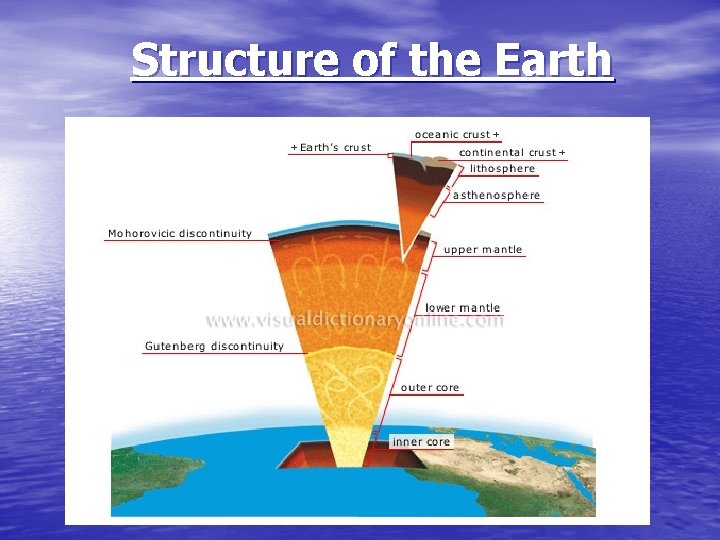 Structure of the Earth

oceanic crust +

+ Earth's crust

continental crust +

lithosphere

asthenosphere

Mohorovicic discontinuity

upper mantle

lower mantle

www.visualdictionaryonline.com

Gutenberg discontinuity

outer core

inner core